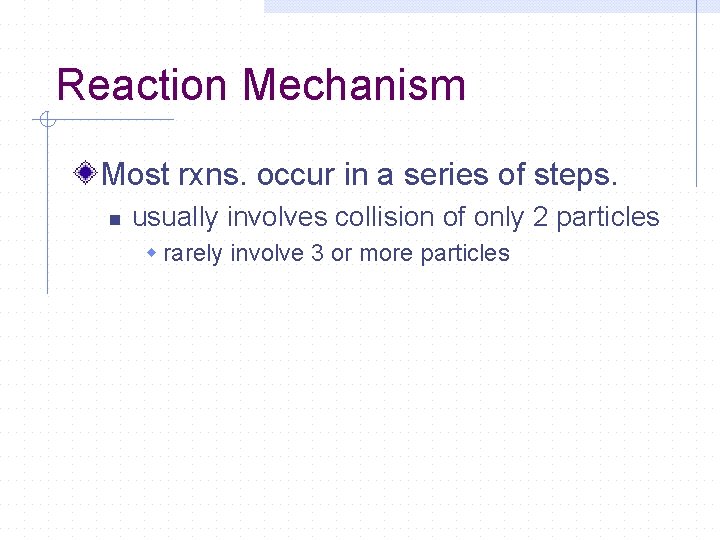 Reaction Mechanism

Most rxns. occur in a series of steps.

usually involves collision of only 2 particles

rarely involve 3 or more particles